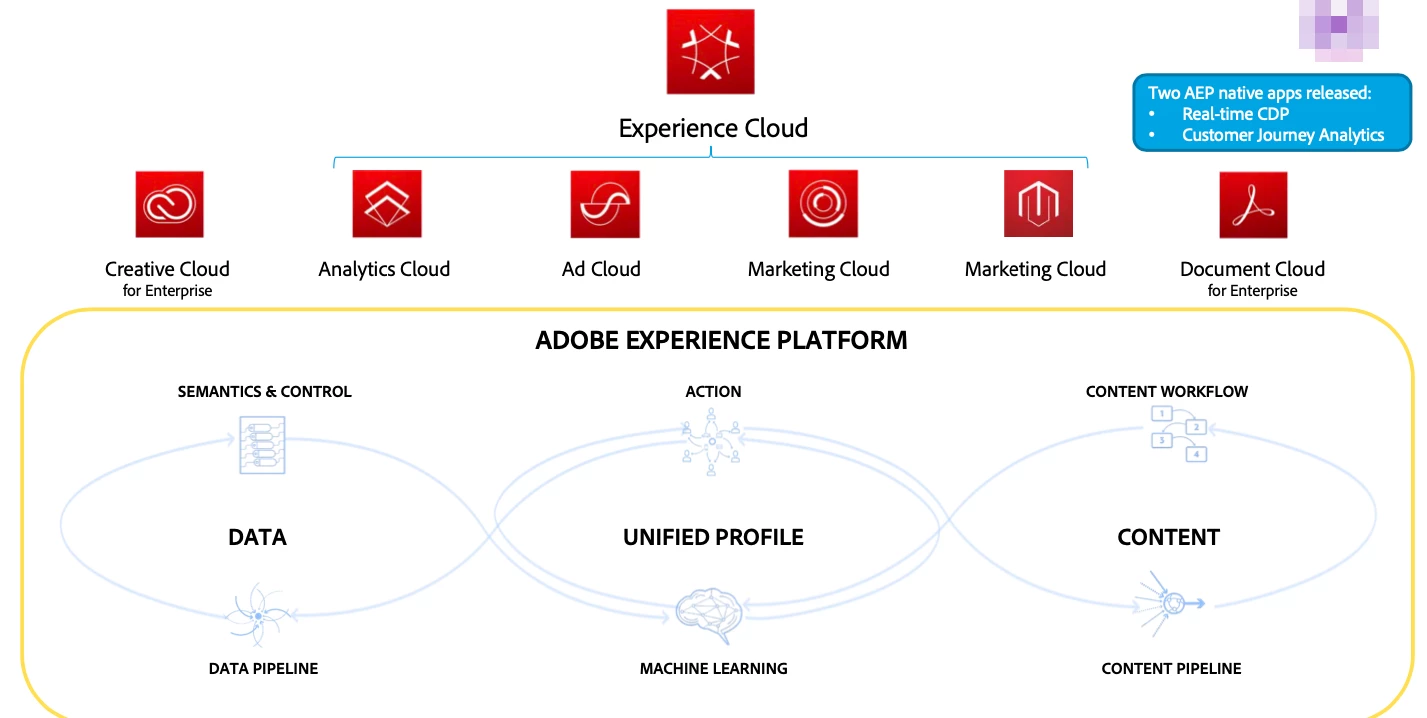 Two AEP native apps released:
• Real-time CDP
• Customer Journey Analytics

Experience Cloud

Creative Cloud for Enterprise

Analytics Cloud

Ad Cloud

Marketing Cloud

Marketing Cloud

Document Cloud for Enterprise

ADOBE EXPERIENCE PLATFORM

SEMANTICS & CONTROL

ACTION

CONTENT WORKFLOW

1
2
3
4

DATA

UNIFIED PROFILE

CONTENT

DATA PIPELINE

MACHINE LEARNING

CONTENT PIPELINE